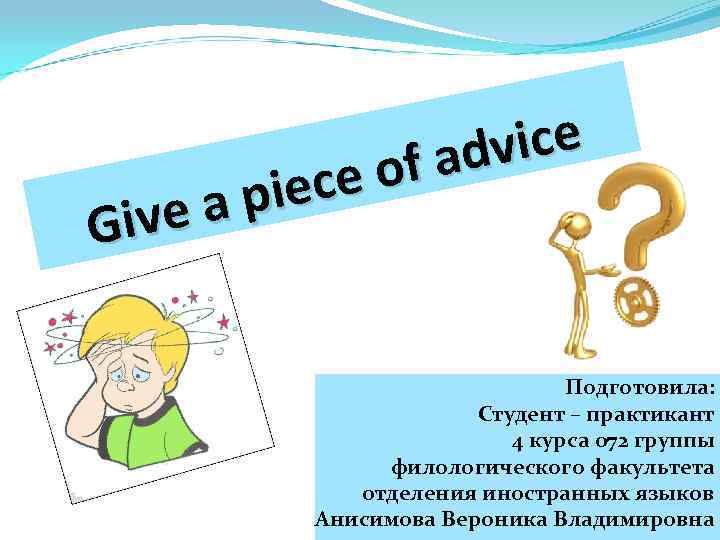 Give a piece of advice

Подготовила:
Студент – практикант
4 курса 072 группы
филологического факультета
отделения иностранных языков
Анисимова Вероника Владимировна